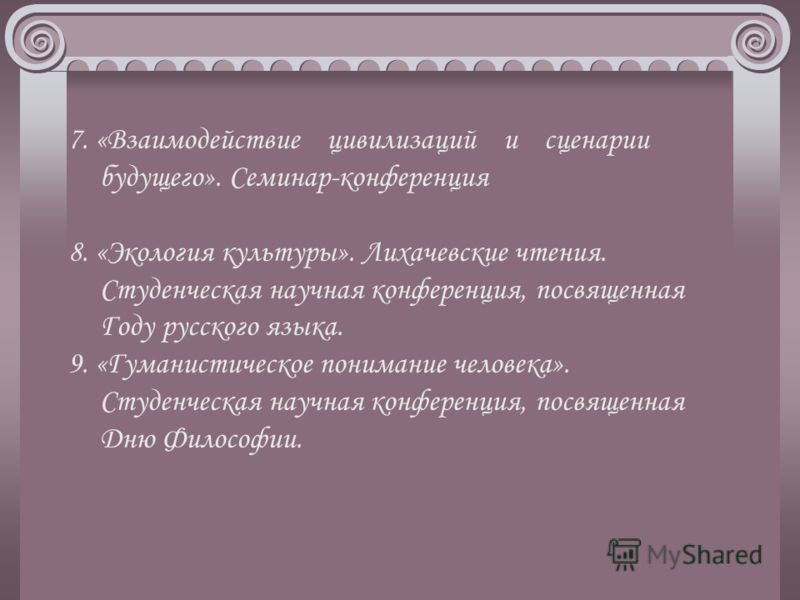 7. «Взаимодействие цивилизаций и сценарии будущего». Семинар-конференция

8. «Экология культуры». Лихачевские чтения. Студенческая научная конференция, посвященная Году русского языка.
9. «Гуманистическое понимание человека». Студенческая научная конференция, посвященная Дню Философии.

MyShared